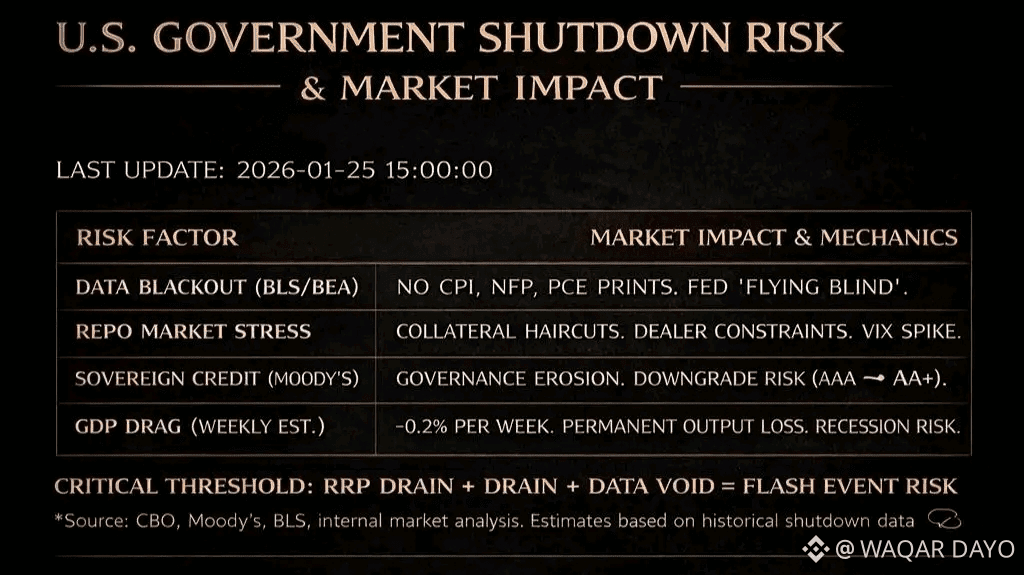 U.S. GOVERNMENT SHUTDOWN RISK
& MARKET IMPACT

LAST UPDATE: 2026-01-25 15:00:00

| RISK FACTOR | MARKET IMPACT & MECHANICS |
|---|---|
| DATA BLACKOUT (BLS/BEA) | NO CPI, NFP, PCE PRINTS. FED 'FLYING BLIND'. |
| REPO MARKET STRESS | COLLATERAL HAIRCUTS. DEALER CONSTRAINTS. VIX SPIKE. |
| SOVEREIGN CREDIT (MOODY'S) | GOVERNANCE EROSION. DOWNGRADE RISK (AAA → AA+). |
| GDP DRAG (WEEKLY EST.) | -0.2% PER WEEK. PERMANENT OUTPUT LOSS. RECESSION RISK. |

CRITICAL THRESHOLD: RRP DRAIN + DRAIN + DATA VOID = FLASH EVENT RISK

*Source: CBO, Moody's, BLS, internal market analysis. Estimates based on historical shutdown data

@ WAQAR DAYO